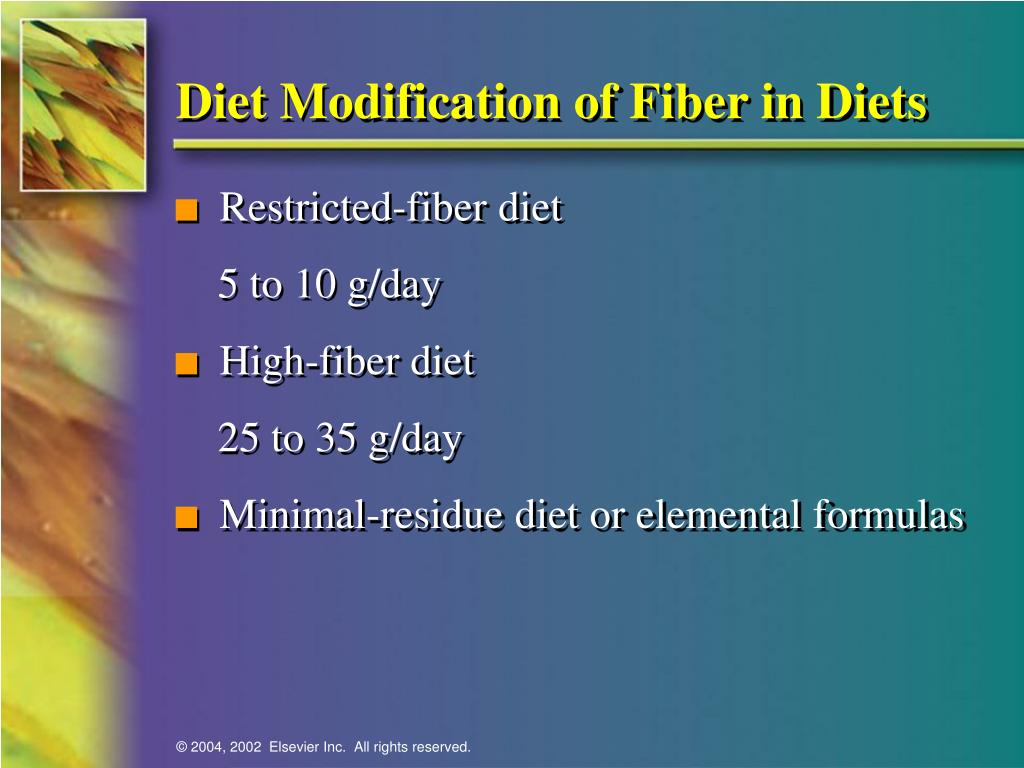 Diet Modification of Fiber in Diets

■ Restricted-fiber diet

5 to 10 g/day

■ High-fiber diet

25 to 35 g/day

■ Minimal-residue diet or elemental formulas

© 2004, 2002 Elsevier Inc. All rights reserved.